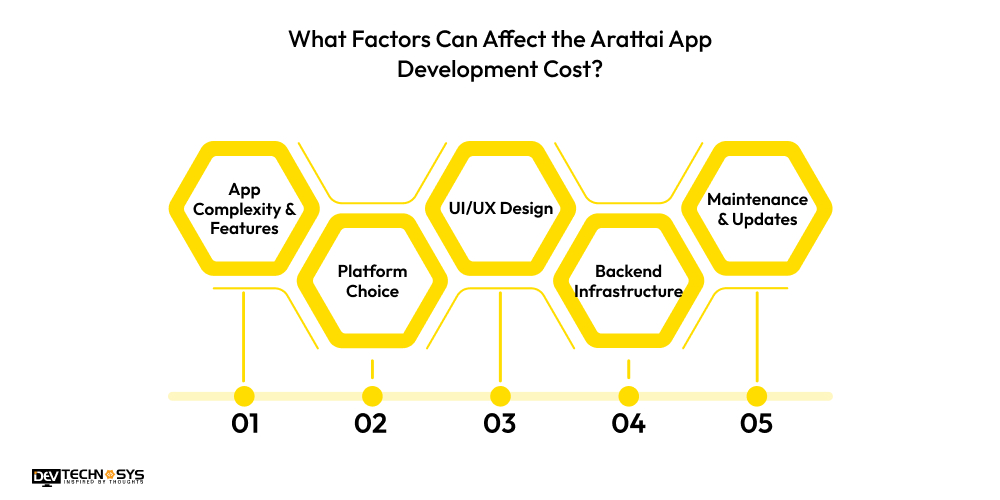 What Factors Can Affect the Arattai App Development Cost?

App Complexity & Features

Platform Choice

UI/UX Design

Backend Infrastructure

Maintenance & Updates

01

02

03

04

05

DEV TECHNOSYS
INSPIRED BY THOUGHTS